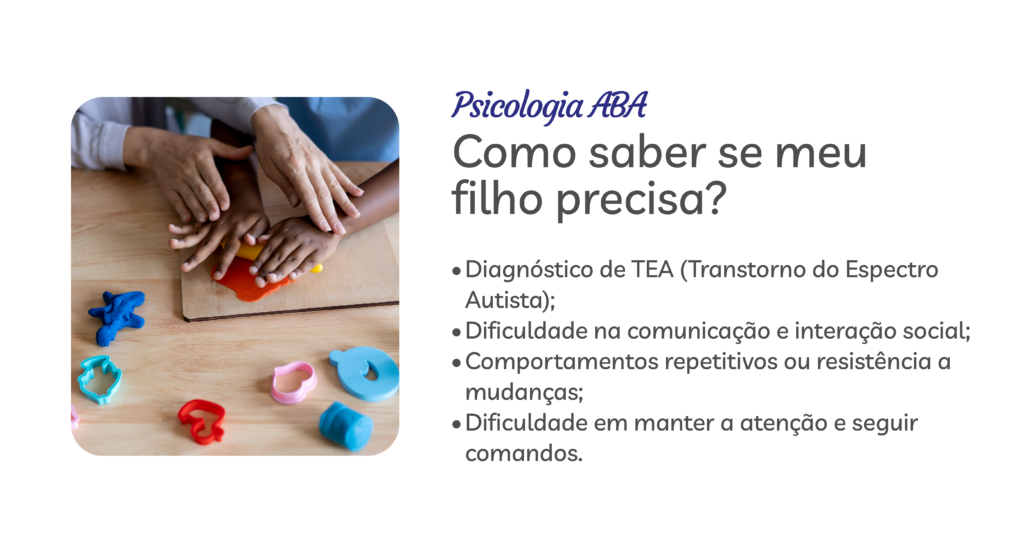 Psicologia ABA
Como saber se meu filho precisa?

• Diagnóstico de TEA (Transtorno do Espectro Autista);
• Dificuldade na comunicação e interação social;
• Comportamentos repetitivos ou resistência a mudanças;
• Dificuldade em manter a atenção e seguir comandos.